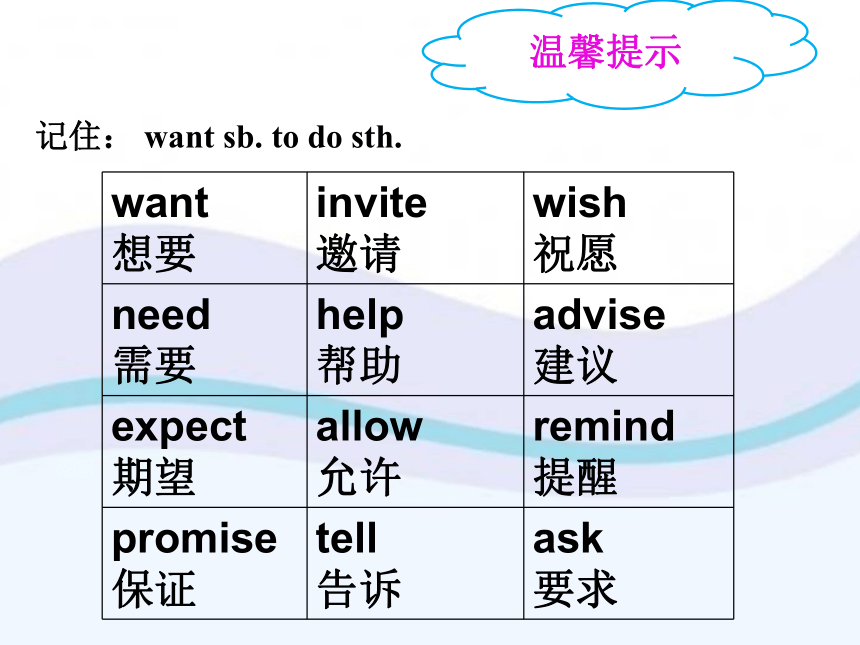 温馨提示

记住： want sb. to do sth.

| want 想要 | invite 邀请 | wish 祝愿 |
|---|---|---|
| need 需要 | help 帮助 | advise 建议 |
| expect 期望 | allow 允许 | remind 提醒 |
| promise 保证 | tell 告诉 | ask 要求 |